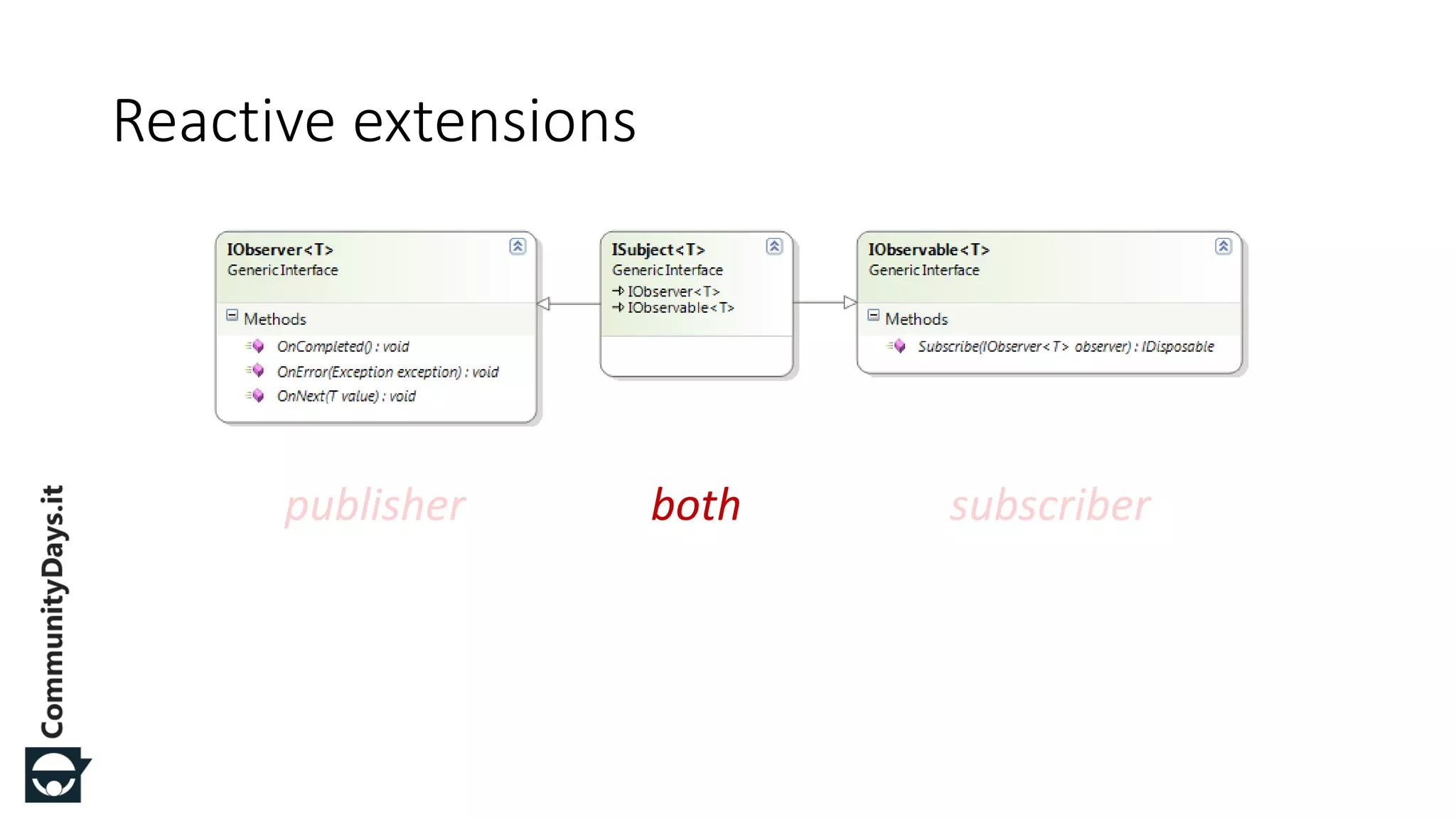 Reactive extensions

IObserver<T>
Generic Interface

Methods
OnCompleted() : void
OnError(Exception exception) : void
OnNext(T value) : void

ISubject<T>
Generic Interface
IObserver<T>
IObservable<T>

IObservable<T>
Generic Interface

Methods
Subscribe(IObserver<T> observer) : IDisposable

publisher

both

subscriber

CommunityDays.it